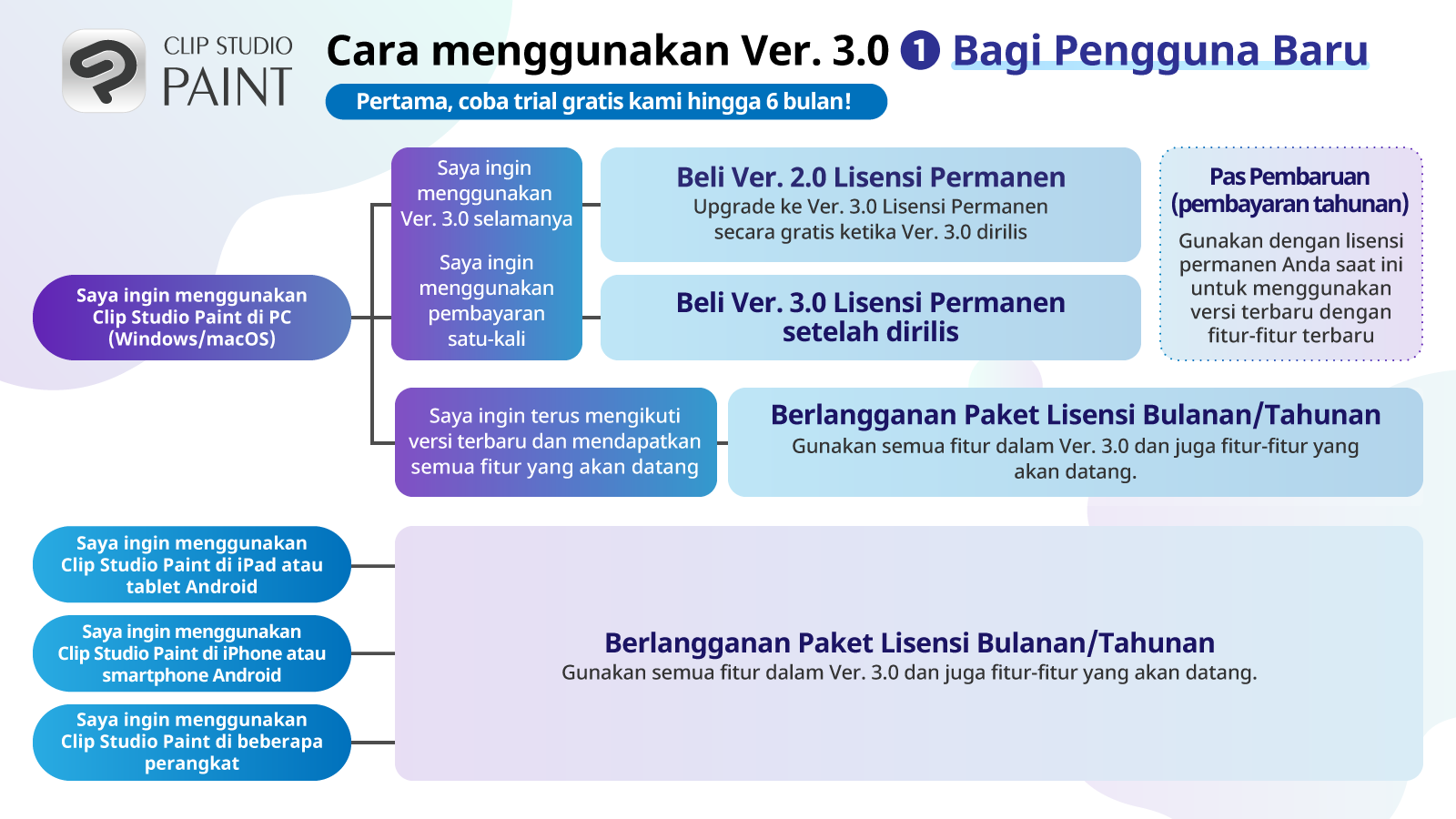 CLIP STUDIO PAINT

Cara menggunakan Ver. 3.0 1 Bagi Pengguna Baru

Pertama, coba trial gratis kami hingga 6 bulan!

Saya ingin menggunakan Clip Studio Paint di PC (Windows/macOS)

Saya ingin menggunakan Ver. 3.0 selamanya

Saya ingin menggunakan pembayaran satu-kali

Beli Ver. 2.0 Lisensi Permanen
Upgrade ke Ver. 3.0 Lisensi Permanen secara gratis ketika Ver. 3.0 dirilis

Beli Ver. 3.0 Lisensi Permanen setelah dirilis

Pas Pembaruan (pembayaran tahunan)
Gunakan dengan lisensi permanen Anda saat ini untuk menggunakan versi terbaru dengan fitur-fitur terbaru

Saya ingin terus mengikuti versi terbaru dan mendapatkan semua fitur yang akan datang

Berlangganan Paket Lisensi Bulanan/Tahunan
Gunakan semua fitur dalam Ver. 3.0 dan juga fitur-fitur yang akan datang.

Saya ingin menggunakan Clip Studio Paint di iPad atau tablet Android

Saya ingin menggunakan Clip Studio Paint di iPhone atau smartphone Android

Saya ingin menggunakan Clip Studio Paint di beberapa perangkat

Berlangganan Paket Lisensi Bulanan/Tahunan
Gunakan semua fitur dalam Ver. 3.0 dan juga fitur-fitur yang akan datang.